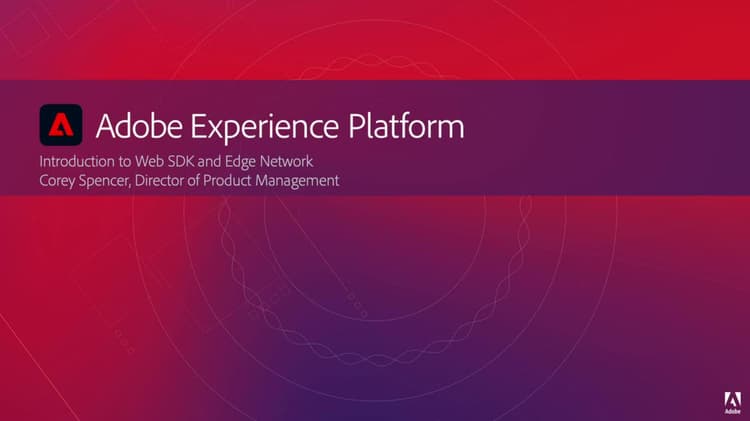 Adobe Experience Platform

Introduction to Web SDK and Edge Network
Corey Spencer, Director of Product Management

Adobe